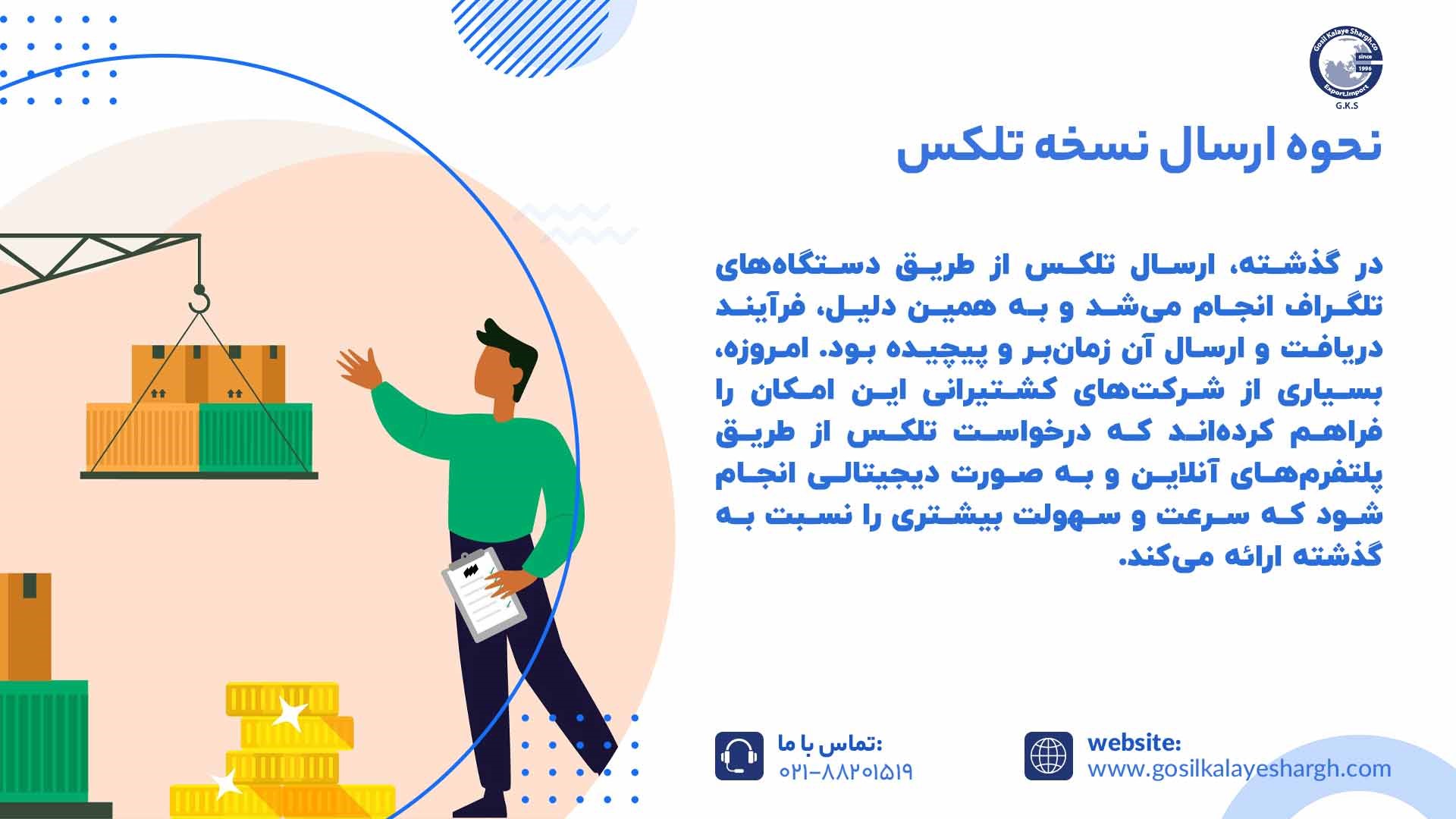 Gosil Kalaye Shargh.co
since
1996
Export.Import
G.K.S

نحوه ارسال نسخه تلکس

در گذشته، ارسال تلکس از طریق دستگاه‌های تلگراف انجام می‌شد و به همین دلیل، فرآیند دریافت و ارسال آن زمان‌بر و پیچیده بود. امروزه، بسیاری از شرکت‌های کشتیرانی این امکان را فراهم کرده‌اند که درخواست تلکس از طریق پلتفرم‌های آنلاین و به صورت دیجیتالی انجام شود که سرعت و سهولت بیشتری را نسبت به گذشته ارائه می‌کند.

تماس با ما:
۰۲۱-۸۸۲۰۱۵۱۹

website:
www.gosilkalayeshargh.com